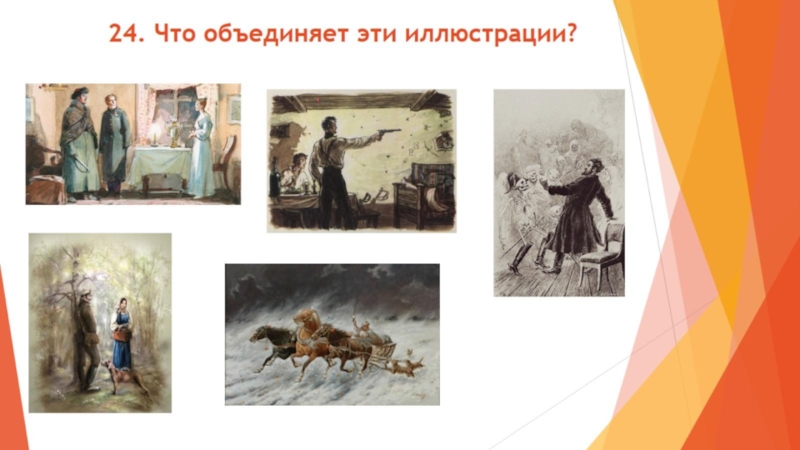 24. Что объединяет эти иллюстрации?